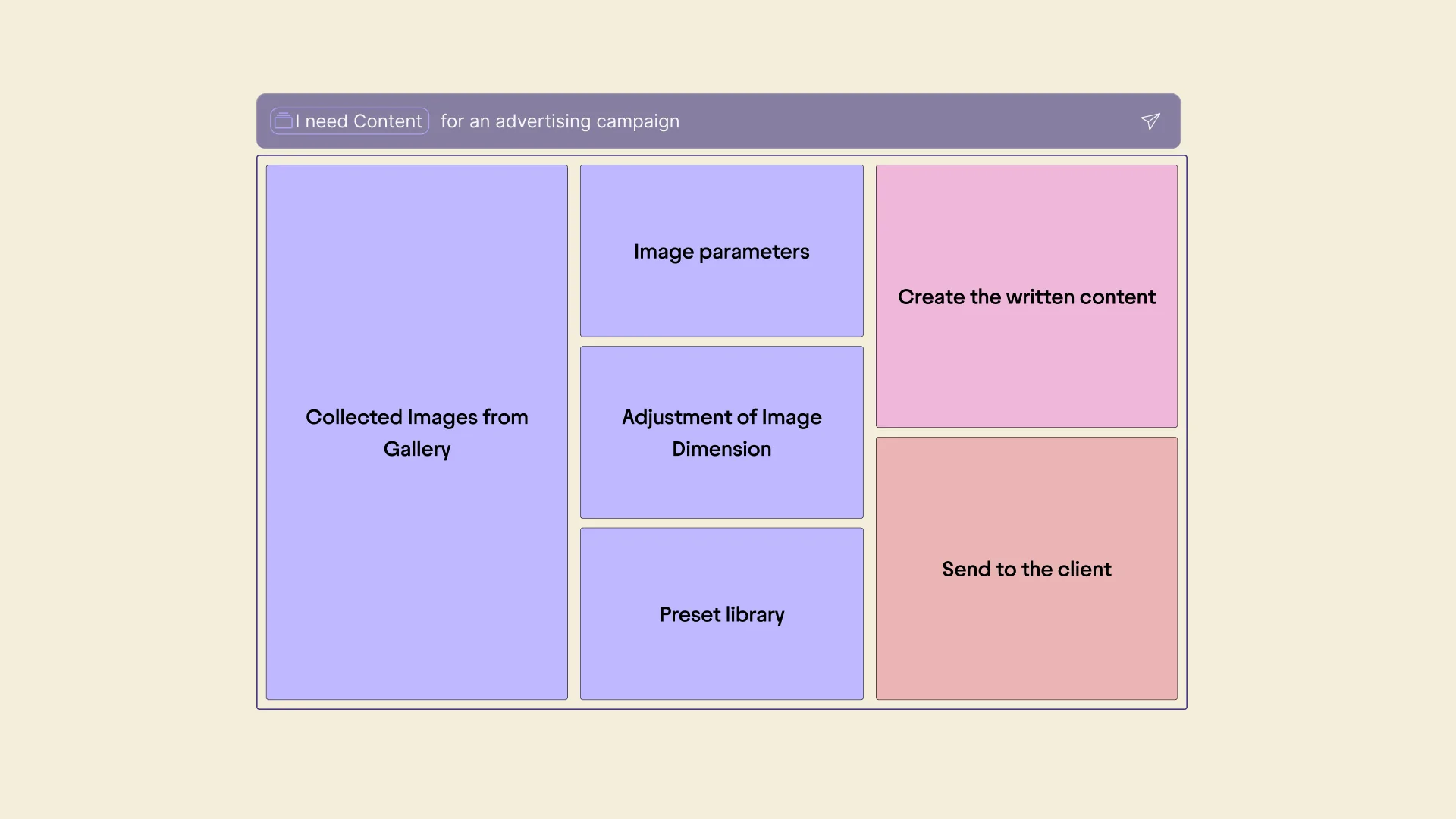 I need Content for an advertising campaign

Collected Images from Gallery

Image parameters

Adjustment of Image Dimension

Preset library

Create the written content

Send to the client